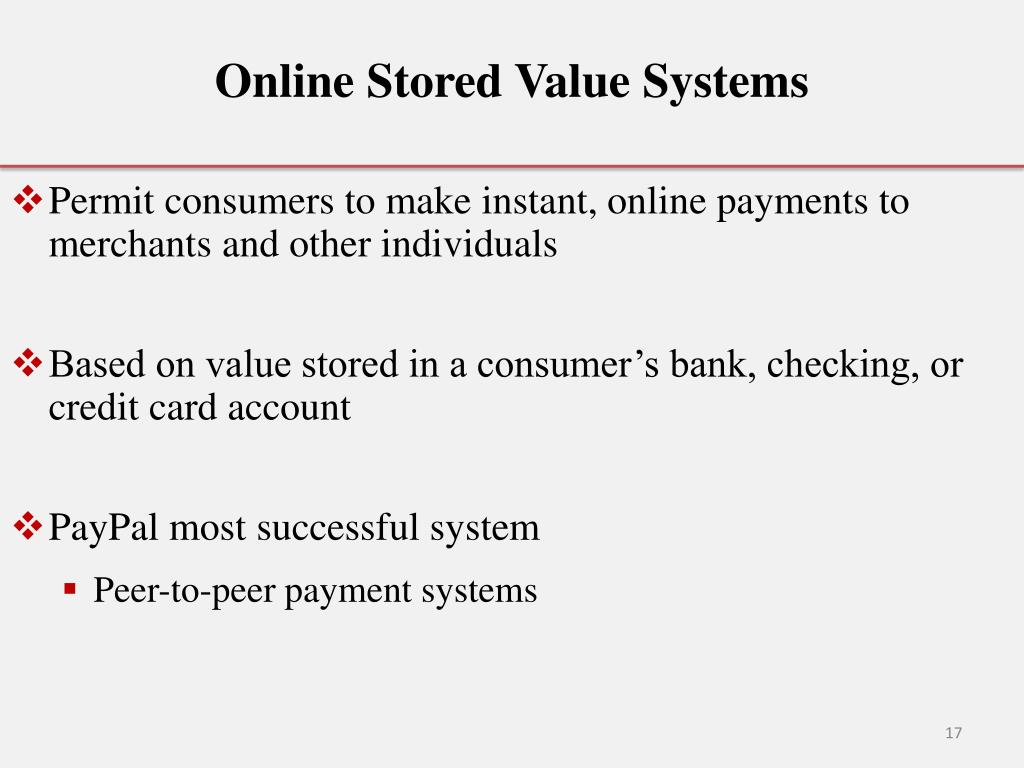 Online Stored Value Systems

❖ Permit consumers to make instant, online payments to merchants and other individuals

❖ Based on value stored in a consumer’s bank, checking, or credit card account

❖ PayPal most successful system

▪ Peer-to-peer payment systems

17